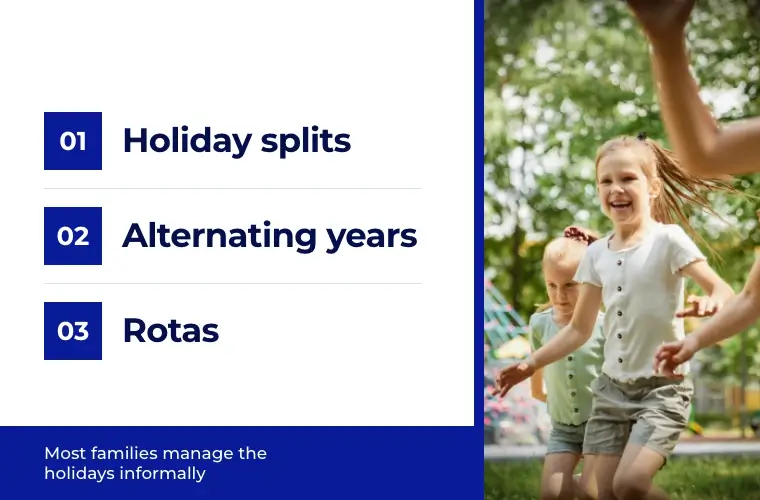 01 Holiday splits

02 Alternating years

03 Rotas

Most families manage the holidays informally